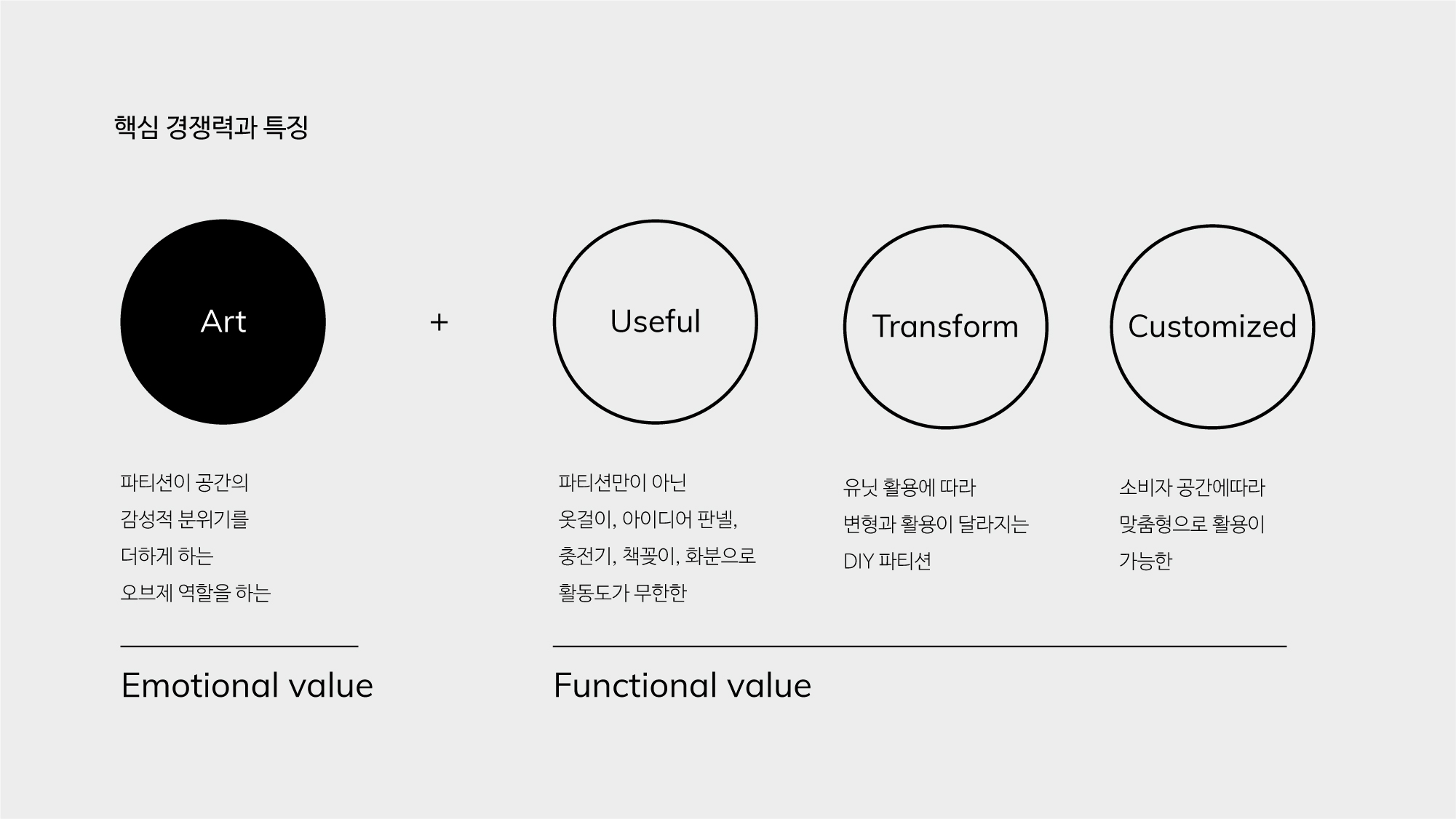 핵심 경쟁력과 특징

Art

+

Useful

Transform

Customized

파티션이 공간의
감성적 분위기를
더하게 하는
오브제 역할을 하는

파티션만이 아닌
옷걸이, 아이디어 판넬,
충전기, 책꽂이, 화분으로
활동도가 무한한

유닛 활용에 따라
변형과 활용이 달라지는
DIY 파티션

소비자 공간에따라
맞춤형으로 활용이
가능한

Emotional value

Functional value